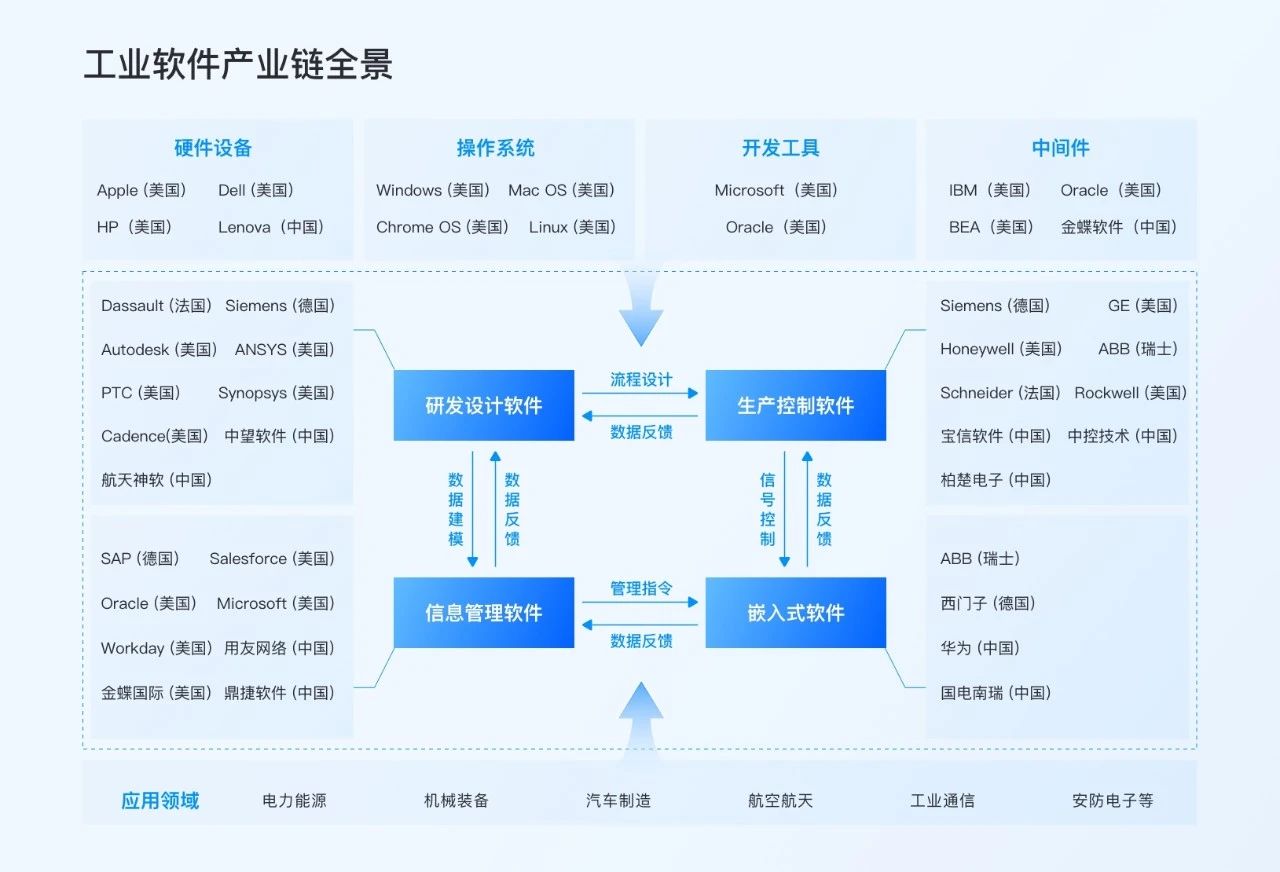 工业软件产业链全景

硬件设备
Apple (美国) Dell (美国)
HP（美国） Lenova（中国）

操作系统
Windows (美国) Mac OS (美国)
Chrome OS (美国) Linux (美国)

开发工具
Microsoft（美国）
Oracle（美国）

中间件
IBM（美国） Oracle（美国）
BEA（美国） 金蝶软件（中国）

Dassault (法国) Siemens (德国)
Autodesk (美国) ANSYS (美国)
PTC (美国) Synopsys (美国)
Cadence(美国) 中望软件 (中国)
航天神软 (中国)

SAP (德国) Salesforce (美国)
Oracle (美国) Microsoft (美国)
Workday (美国) 用友网络 (中国)
金蝶国际 (美国) 鼎捷软件 (中国)

研发设计软件
流程设计
数据反馈
生产控制软件

数据建模
数据反馈
信号控制
数据反馈

信息管理软件
管理指令
数据反馈
嵌入式软件

Siemens (德国) GE (美国)
Honeywell (美国) ABB (瑞士)
Schneider (法国) Rockwell (美国)
宝信软件 (中国) 中控技术 (中国)
柏楚电子 (中国)

ABB (瑞士)
西门子 (德国)
华为 (中国)
国电南瑞 (中国)

应用领域 电力能源 机械装备 汽车制造 航空航天 工业通信 安防电子等